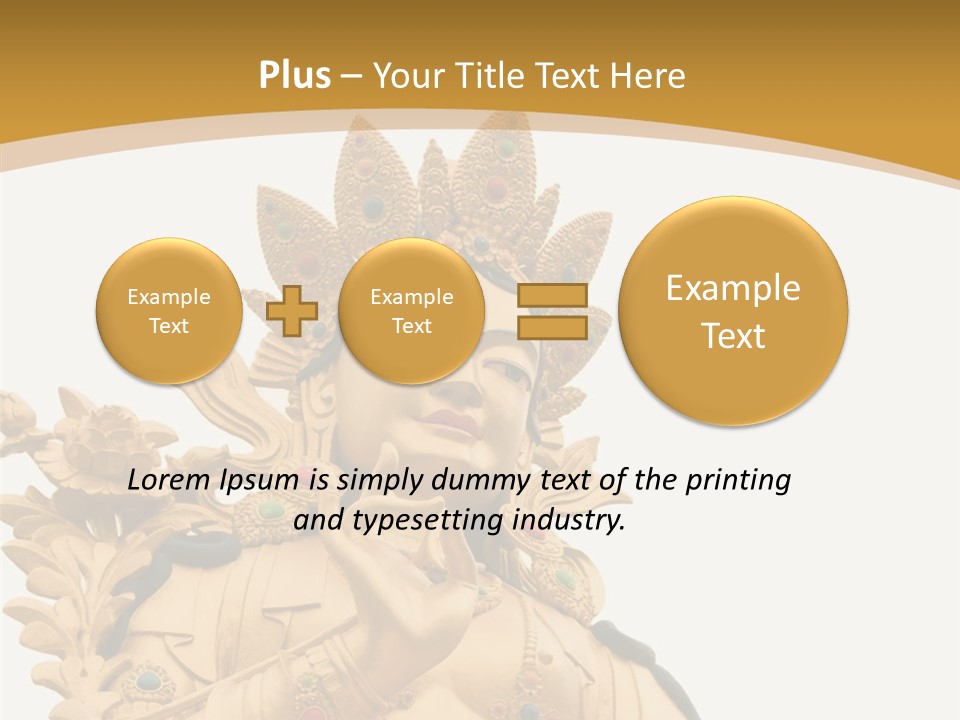 Plus – Your Title Text Here

Example Text

Example Text

Example Text

Lorem Ipsum is simply dummy text of the printing and typesetting industry.